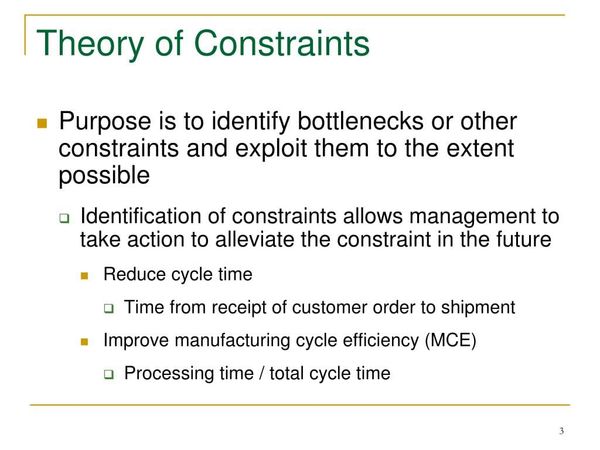 Theory of Constraints

Purpose is to identify bottlenecks or other constraints and exploit them to the extent possible

Identification of constraints allows management to take action to alleviate the constraint in the future

Reduce cycle time

Time from receipt of customer order to shipment

Improve manufacturing cycle efficiency (MCE)

Processing time / total cycle time

3